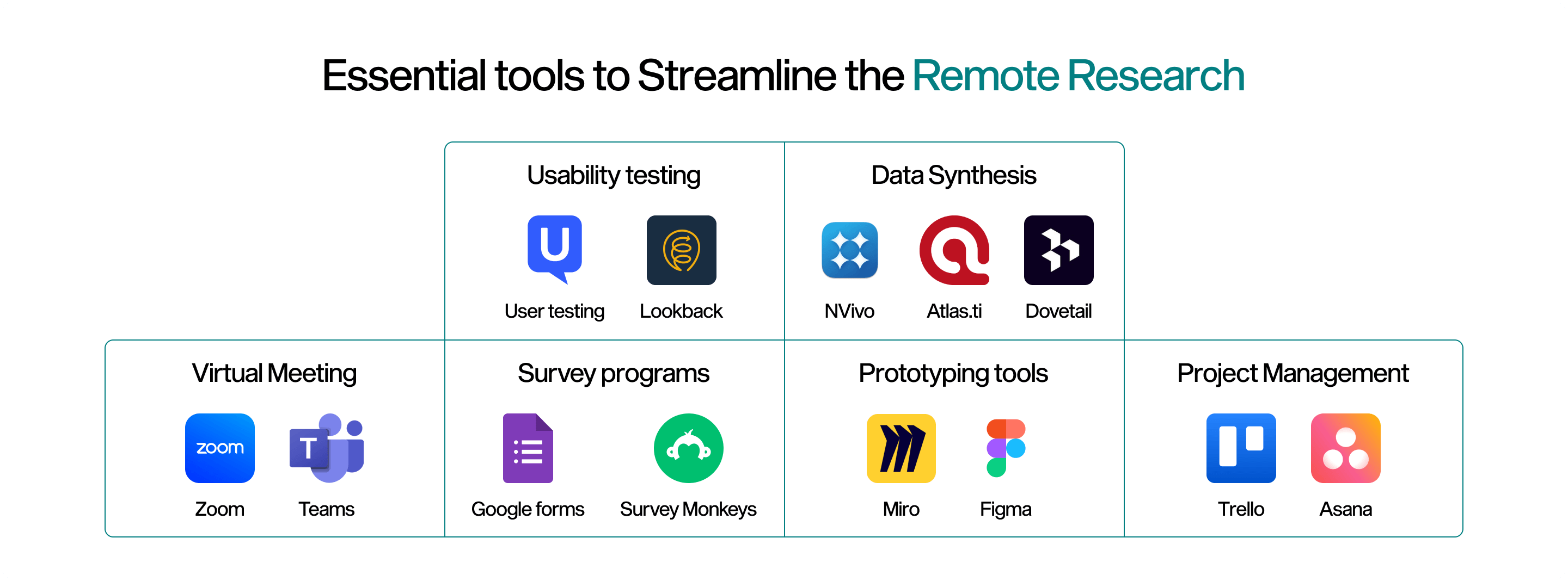 Essential tools to Streamline the Remote Research

Usability testing

U

User testing

Lookback

Data Synthesis

NVivo

Atlas.ti

Dovetail

Virtual Meeting

zoom

Zoom

T

Teams

Survey programs

Google forms

Survey Monkeys

Prototyping tools

Miro

Figma

Project Management

Trello

Asana